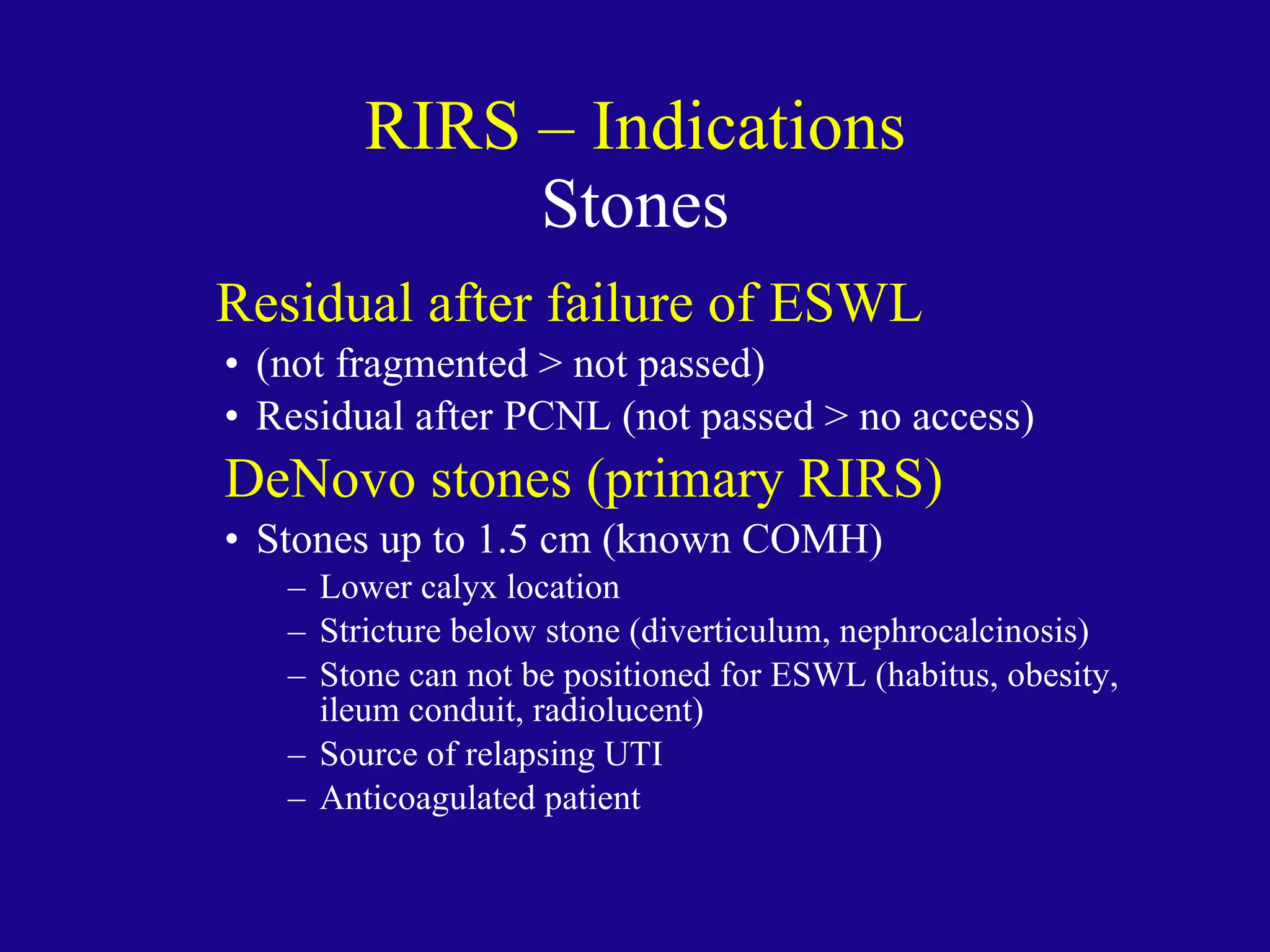 RIRS – Indications
Stones

Residual after failure of ESWL

• (not fragmented > not passed)
• Residual after PCNL (not passed > no access)

DeNovo stones (primary RIRS)

• Stones up to 1.5 cm (known COMH)
  – Lower calyx location
  – Stricture below stone (diverticulum, nephrocalcinosis)
  – Stone can not be positioned for ESWL (habitus, obesity, ileum conduit, radiolucent)
  – Source of relapsing UTI
  – Anticoagulated patient